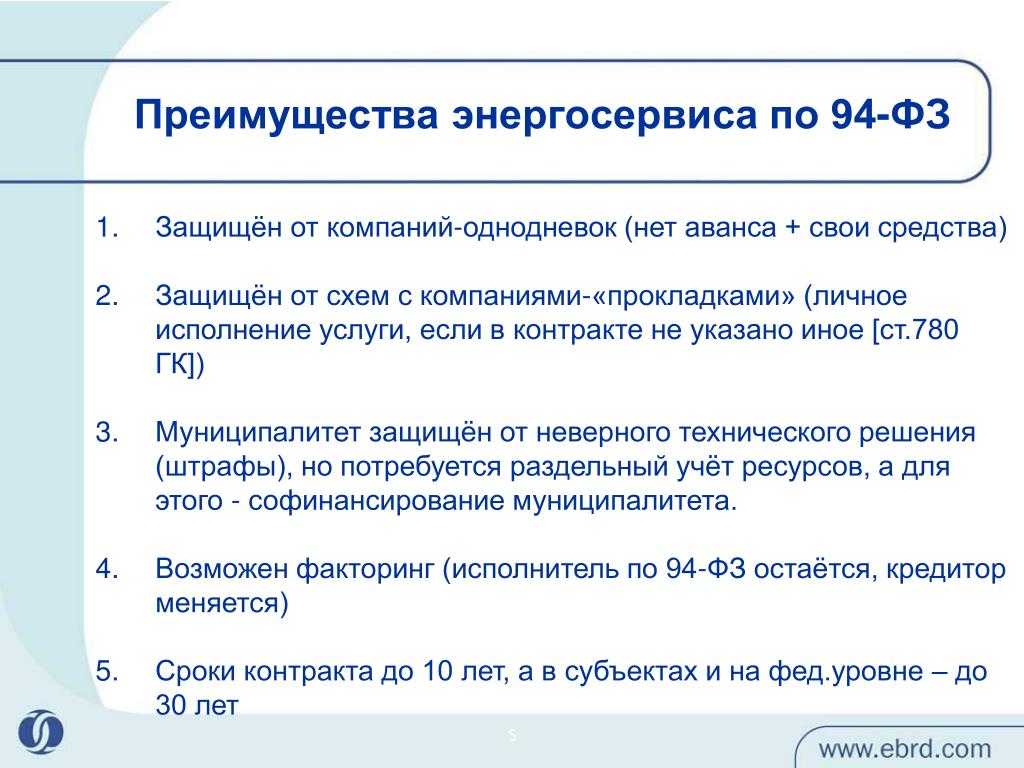 Преимущества энергосервиса по 94-ФЗ

1. Защищён от компаний-однодневок (нет аванса + свои средства)

2. Защищён от схем с компаниями-«прокладками» (личное исполнение услуги, если в контракте не указано иное [ст.780 ГК])

3. Муниципалитет защищён от неверного технического решения (штрафы), но потребуется раздельный учёт ресурсов, а для этого - софинансирование муниципалитета.

4. Возможен факторинг (исполнитель по 94-ФЗ остаётся, кредитор меняется)

5. Сроки контракта до 10 лет, а в субъектах и на фед.уровне – до 30 лет

5

www.ebrd.com